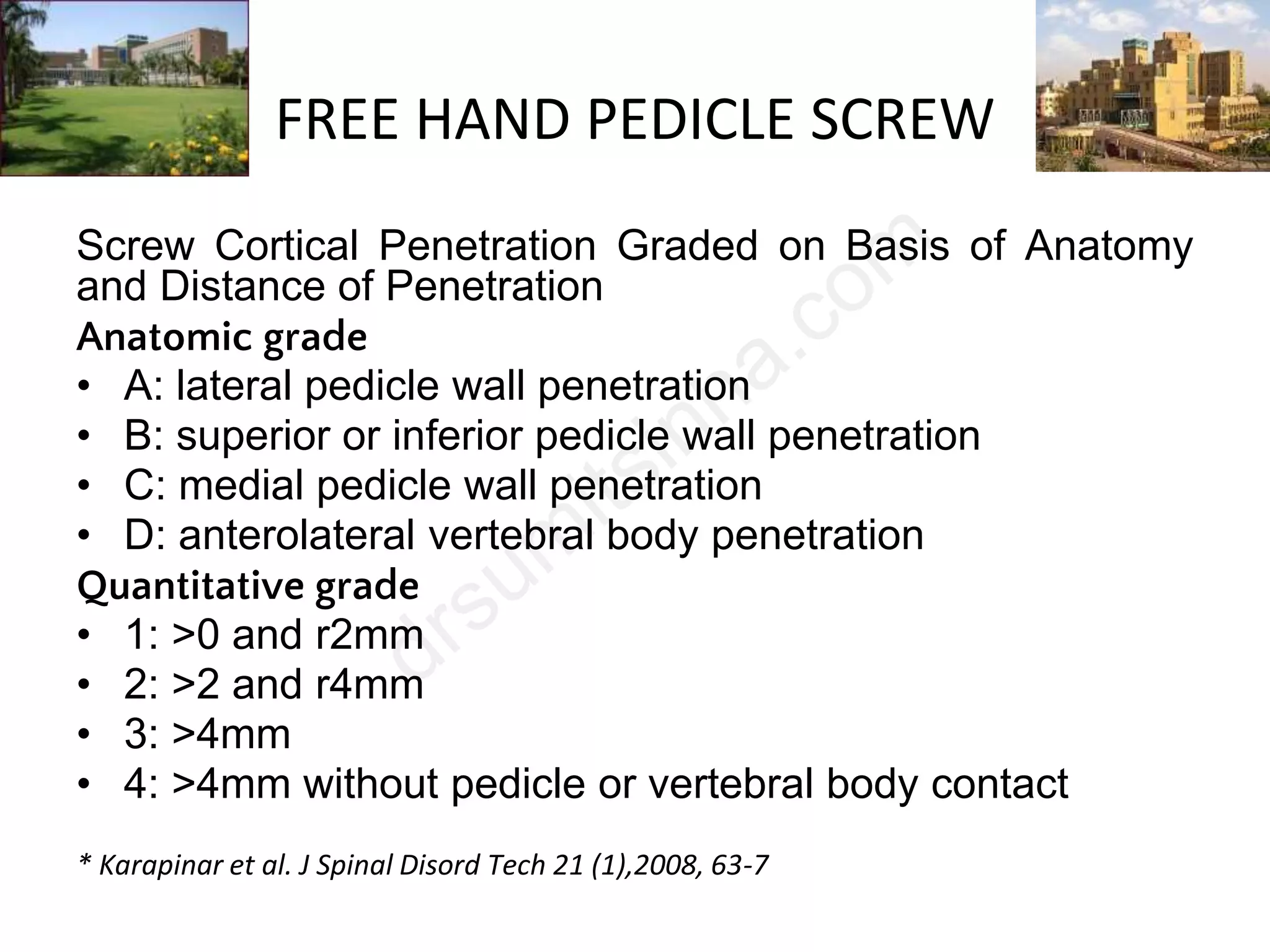 FREE HAND PEDICLE SCREW

Screw Cortical Penetration Graded on Basis of Anatomy and Distance of Penetration

Anatomic grade
• A: lateral pedicle wall penetration
• B: superior or inferior pedicle wall penetration
• C: medial pedicle wall penetration
• D: anterolateral vertebral body penetration

Quantitative grade
• 1: >0 and r2mm
• 2: >2 and r4mm
• 3: >4mm
• 4: >4mm without pedicle or vertebral body contact

* Karapinar et al. J Spinal Disord Tech 21 (1),2008, 63-7

drsumitsinha.com